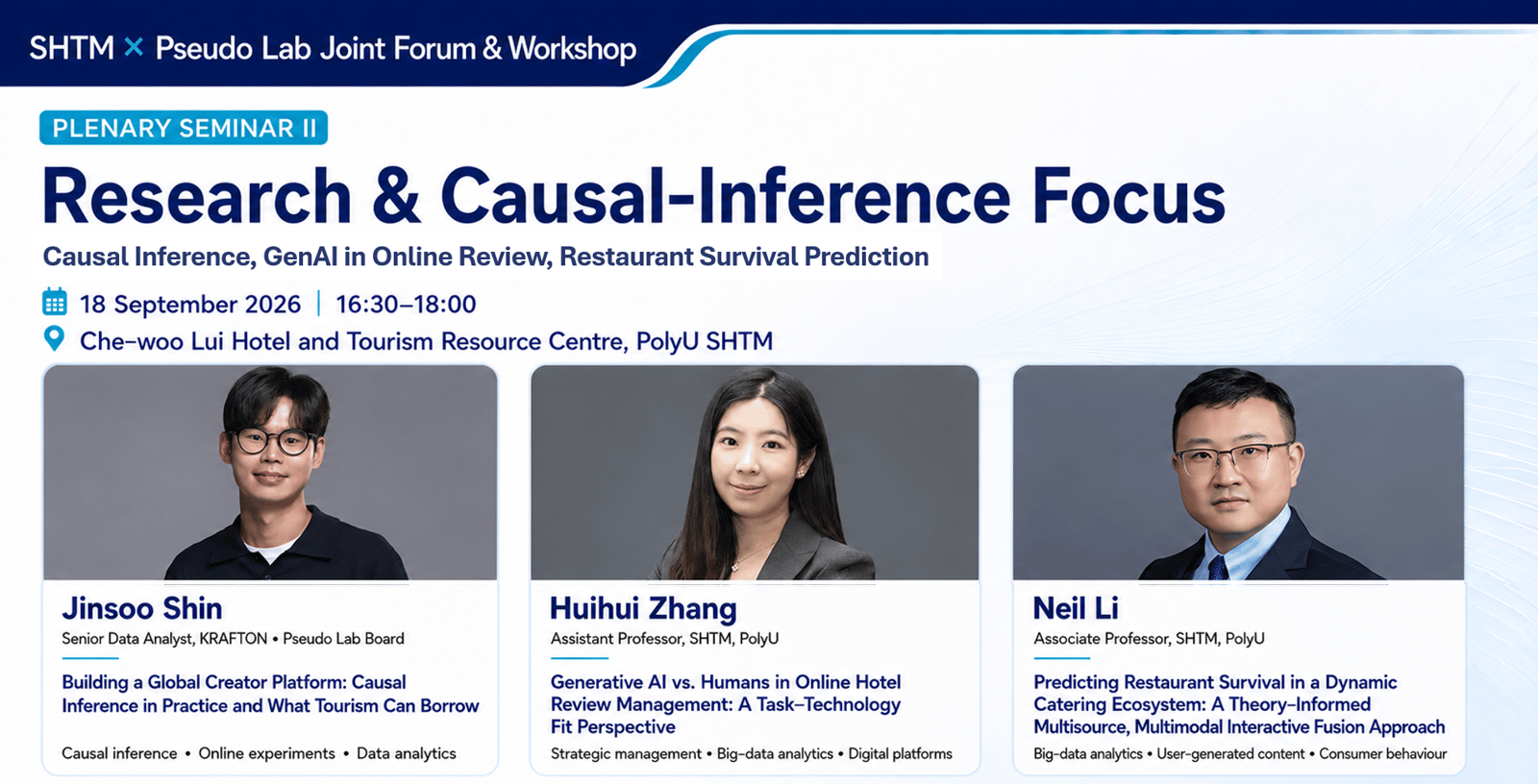 SHTM × Pseudo Lab Joint Forum & Workshop

PLENARY SEMINAR II

Research & Causal-Inference Focus

Causal Inference, GenAI in Online Review, Restaurant Survival Prediction

18 September 2026 | 16:30–18:00

Che-woo Lui Hotel and Tourism Resource Centre, PolyU SHTM

Jinsoo Shin
Senior Data Analyst, KRAFTON • Pseudo Lab Board

Building a Global Creator Platform: Causal Inference in Practice and What Tourism Can Borrow

Causal inference • Online experiments • Data analytics

Huihui Zhang
Assistant Professor, SHTM, PolyU

Generative AI vs. Humans in Online Hotel Review Management: A Task-Technology Fit Perspective

Strategic management • Big-data analytics • Digital platforms

Neil Li
Associate Professor, SHTM, PolyU

Predicting Restaurant Survival in a Dynamic Catering Ecosystem: A Theory-Informed Multisource, Multimodal Interactive Fusion Approach

Big-data analytics • User-generated content • Consumer behaviour